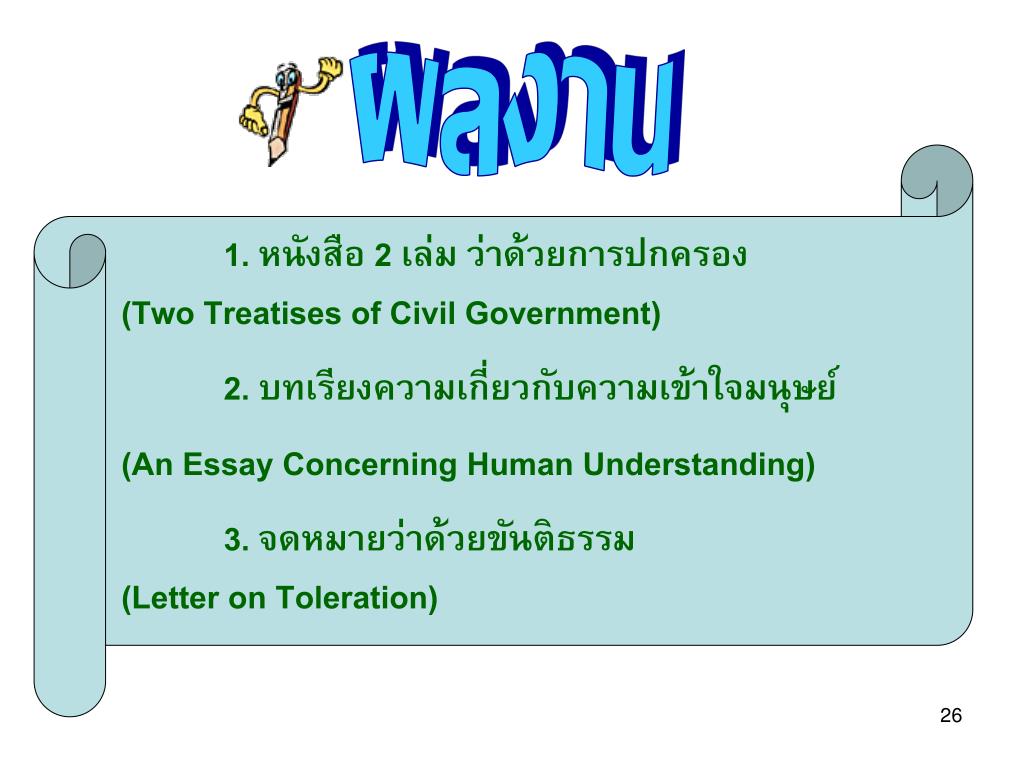 ผลงาน

1. หนังสือ 2 เล่ม ว่าด้วยการปกครอง

(Two Treatises of Civil Government)

2. บทเรียงความเกี่ยวกับความเข้าใจมนุษย์

(An Essay Concerning Human Understanding)

3. จดหมายว่าด้วยขันติธรรม

(Letter on Toleration)

26